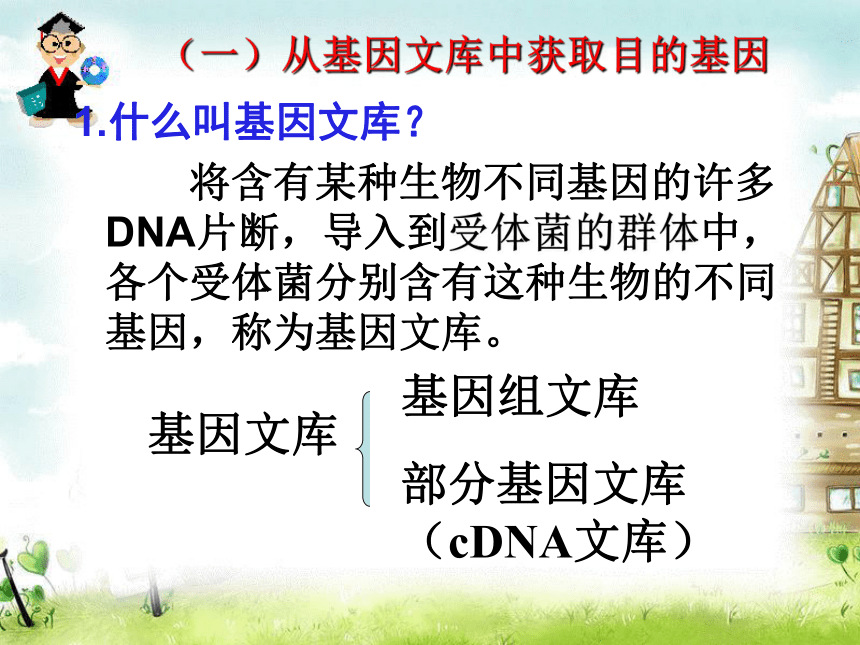 （一）从基因文库中获取目的基因

1.什么叫基因文库？

将含有某种生物不同基因的许多DNA片断，导入到受体菌的群体中，各个受体菌分别含有这种生物的不同基因，称为基因文库。

基因文库

基因组文库

部分基因文库（cDNA文库）